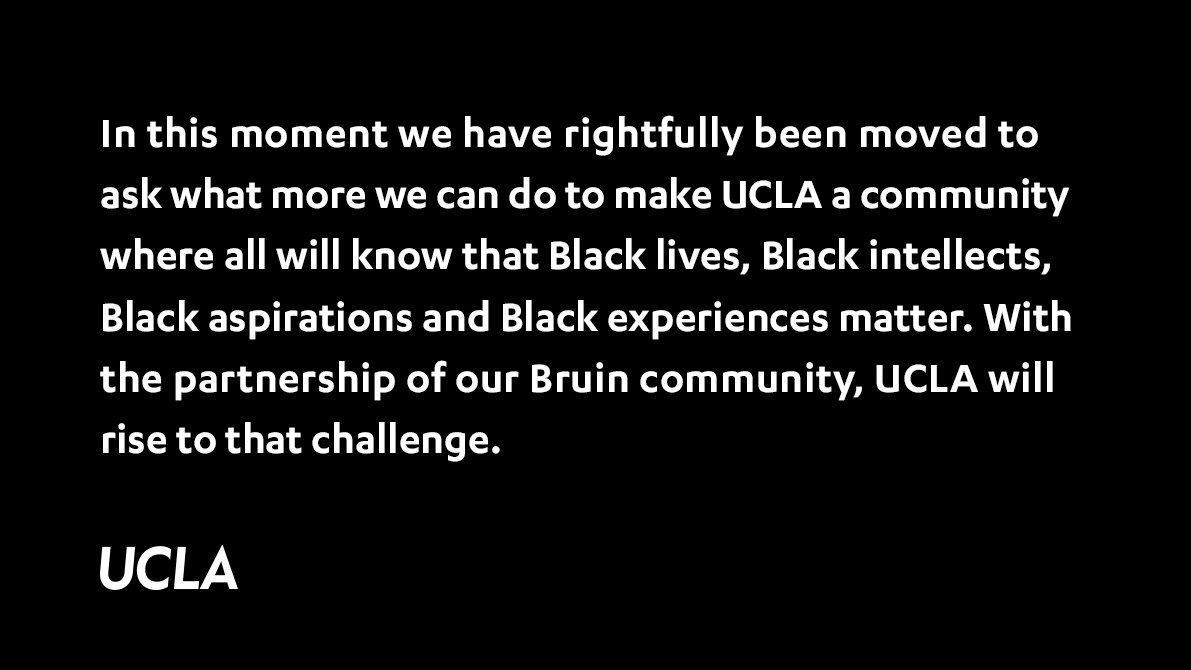 In this moment we have rightfully been moved to ask what more we can do to make UCLA a community where all will know that Black lives, Black intellects, Black aspirations and Black experiences matter. With the partnership of our Bruin community, UCLA will rise to that challenge.

UCLA